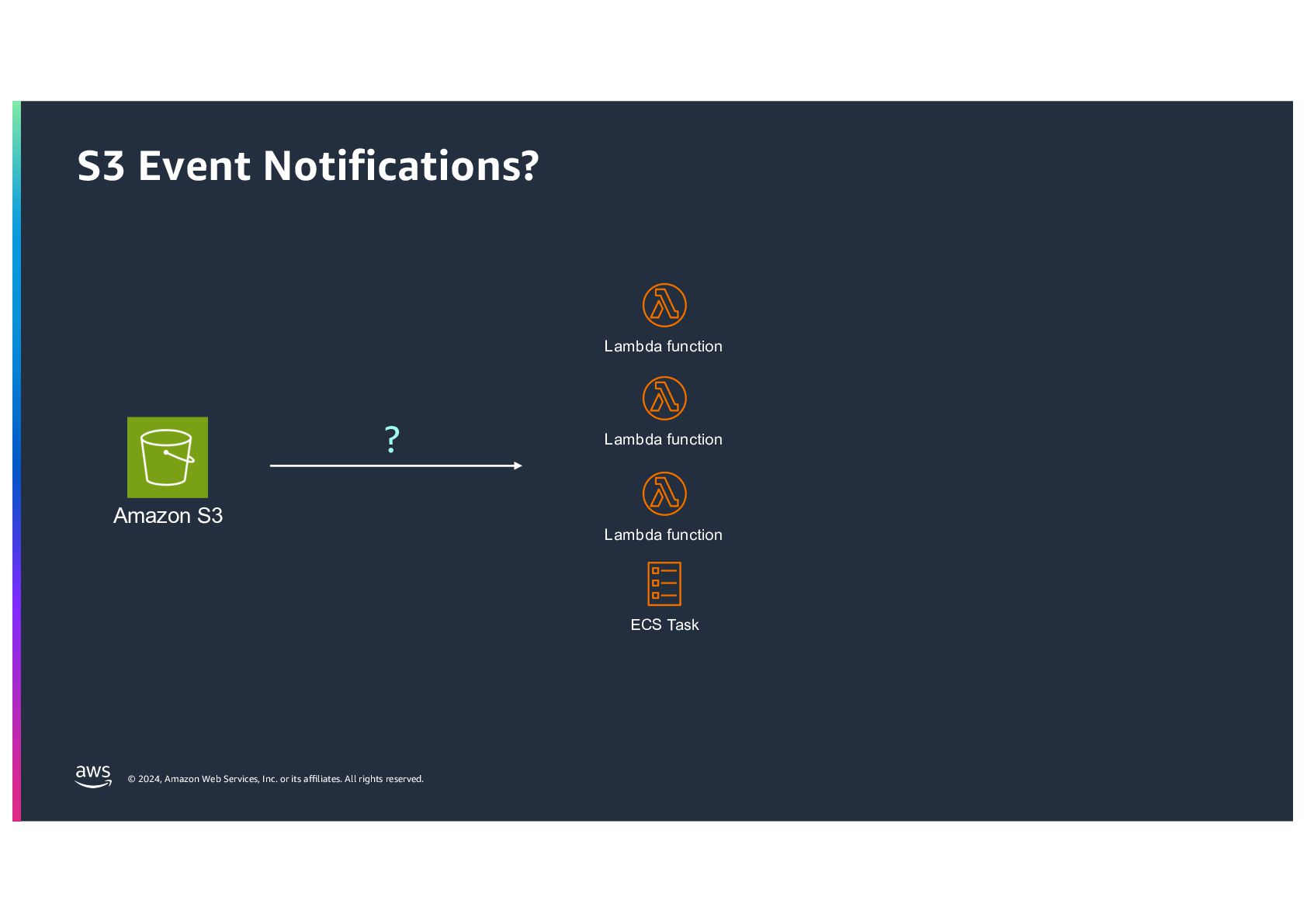 S3 Event Notifications?

Amazon S3

?

Lambda function

Lambda function

Lambda function

ECS Task

aws

© 2024, Amazon Web Services, Inc. or its affiliates. All rights reserved.